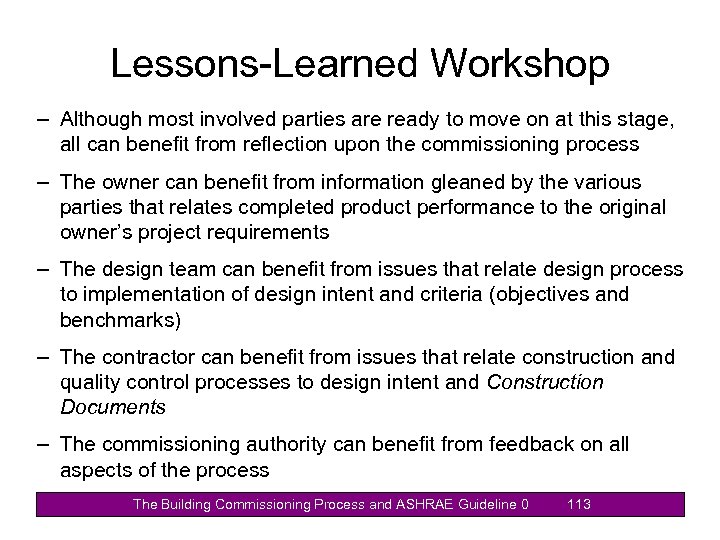 Lessons-Learned Workshop

– Although most involved parties are ready to move on at this stage, all can benefit from reflection upon the commissioning process

– The owner can benefit from information gleaned by the various parties that relates completed product performance to the original owner's project requirements

– The design team can benefit from issues that relate design process to implementation of design intent and criteria (objectives and benchmarks)

– The contractor can benefit from issues that relate construction and quality control processes to design intent and Construction Documents

– The commissioning authority can benefit from feedback on all aspects of the process

The Building Commissioning Process and ASHRAE Guideline 0 113